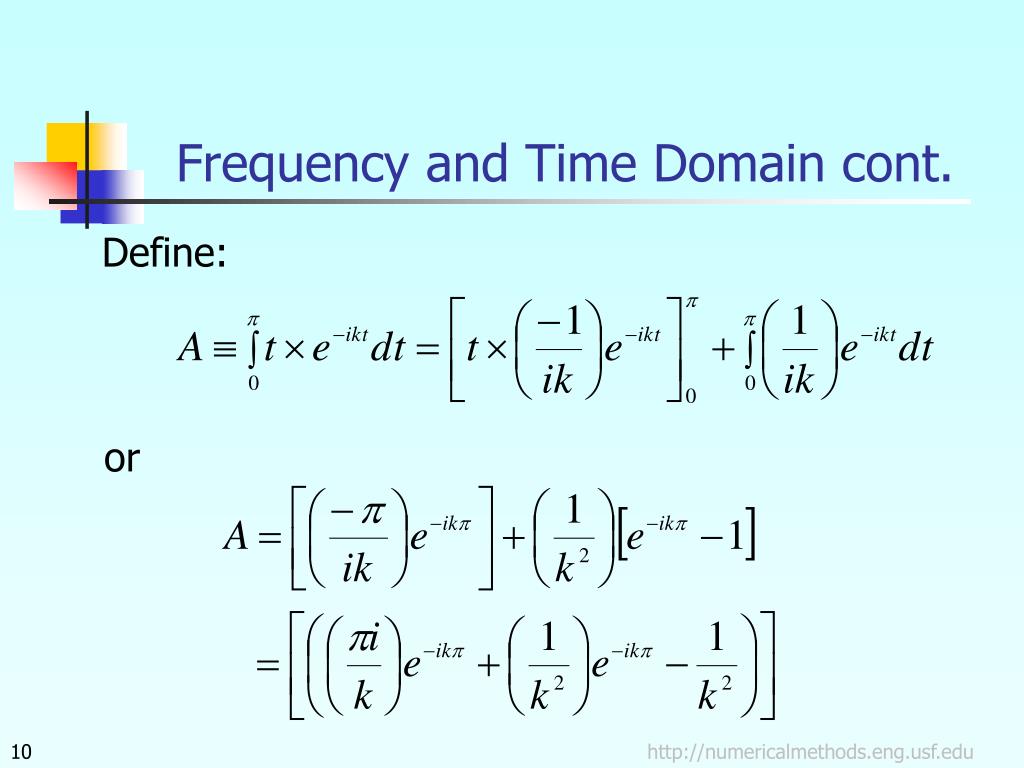 Frequency and Time Domain cont.

Define:

$A \equiv \int_{0}^{\pi} t \times e^{-ikt} dt = \left[ t \times \left( \frac{-1}{ik} \right) e^{-ikt} \right]_{0}^{\pi} + \int_{0}^{\pi} \left( \frac{1}{ik} \right) e^{-ikt} dt$

or

$A = \left[ \left( \frac{-\pi}{ik} \right) e^{-ik\pi} \right] + \left( \frac{1}{k^2} \right) \left[ e^{-ik\pi} - 1 \right]$

$= \left[ \left( \left( \frac{\pi i}{k} \right) e^{-ik\pi} + \left( \frac{1}{k^2} \right) e^{-ik\pi} - \frac{1}{k^2} \right) \right]$

10

http://numericalmethods.eng.usf.edu